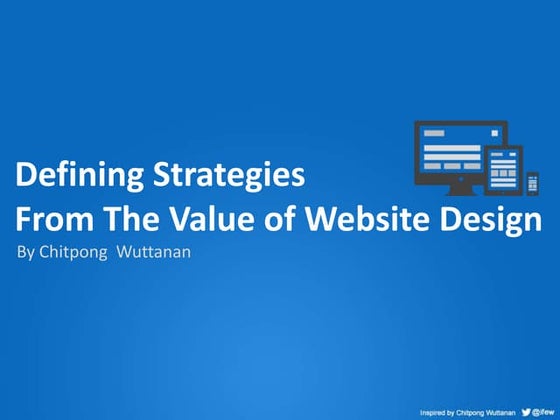 Defining Strategies
From The Value of Website Design

By Chitpong Wuttanan

Inspired by Chitpong Wuttanan @ifew